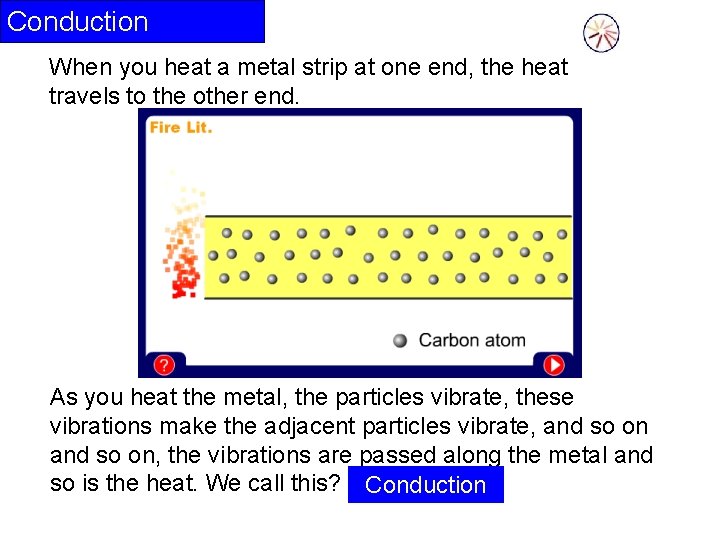 Conduction

When you heat a metal strip at one end, the heat travels to the other end.

Fire Lit.

Carbon atom

?

As you heat the metal, the particles vibrate, these vibrations make the adjacent particles vibrate, and so on and so on, the vibrations are passed along the metal and so is the heat. We call this? Conduction